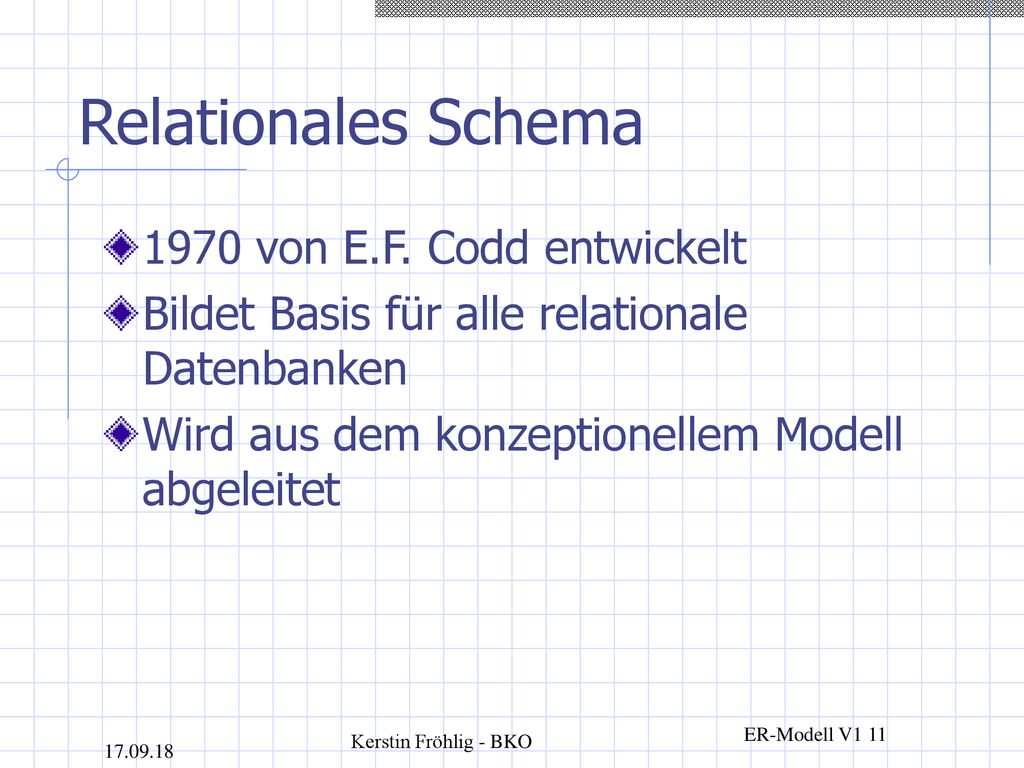 Relationales Schema

1970 von E.F. Codd entwickelt

Bildet Basis für alle relationale Datenbanken

Wird aus dem konzeptionellem Modell abgeleitet

17.09.18

Kerstin Fröhlig - BKO

ER-Modell V1 11